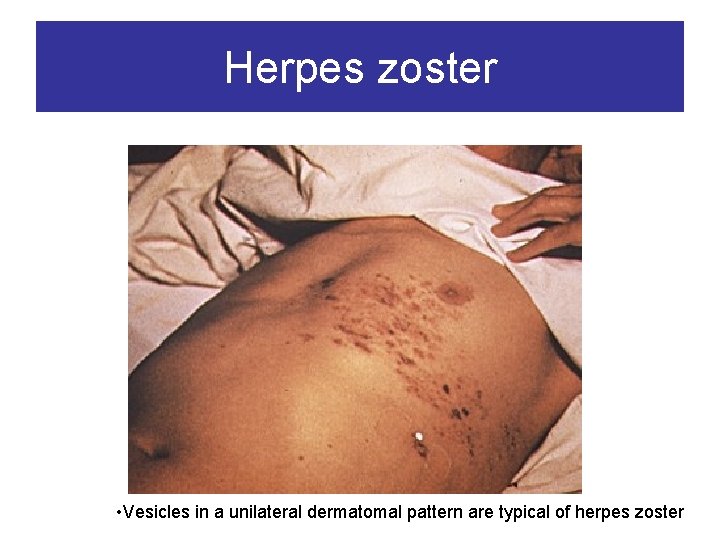 Herpes zoster

•Vesicles in a unilateral dermatomal pattern are typical of herpes zoster